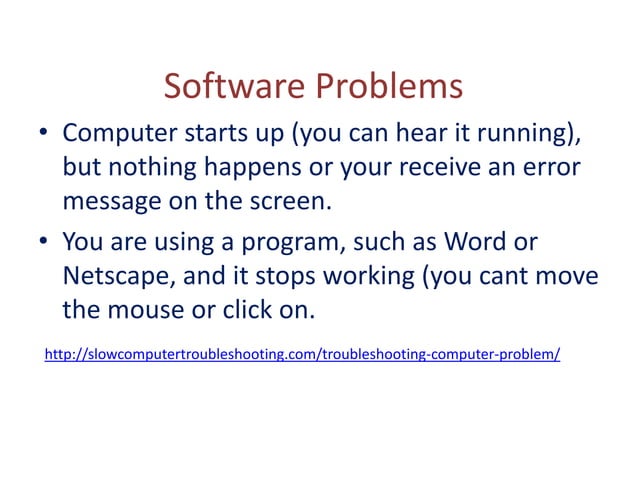 Software Problems

• Computer starts up (you can hear it running), but nothing happens or your receive an error message on the screen.

• You are using a program, such as Word or Netscape, and it stops working (you cant move the mouse or click on.

http://slowcomputertroubleshooting.com/troubleshooting-computer-problem/